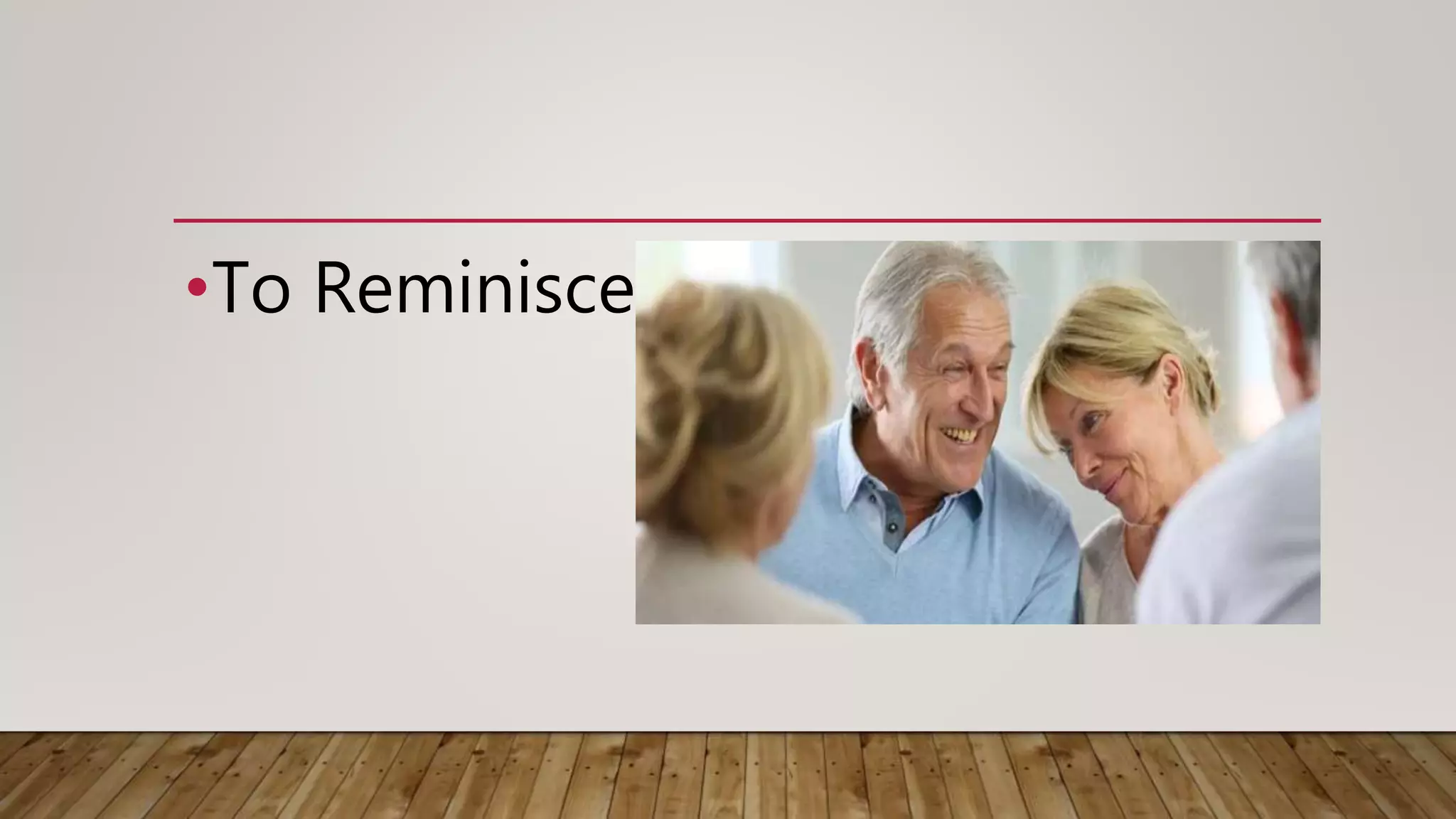 •To Reminisce